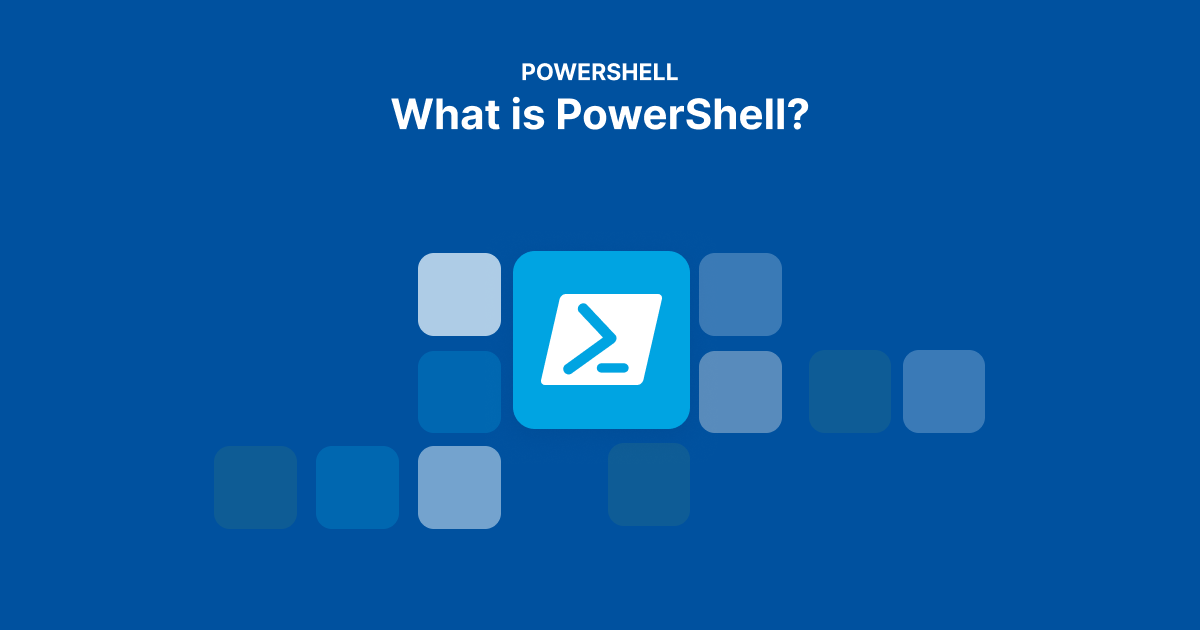 POWERSHELL
What is PowerShell?